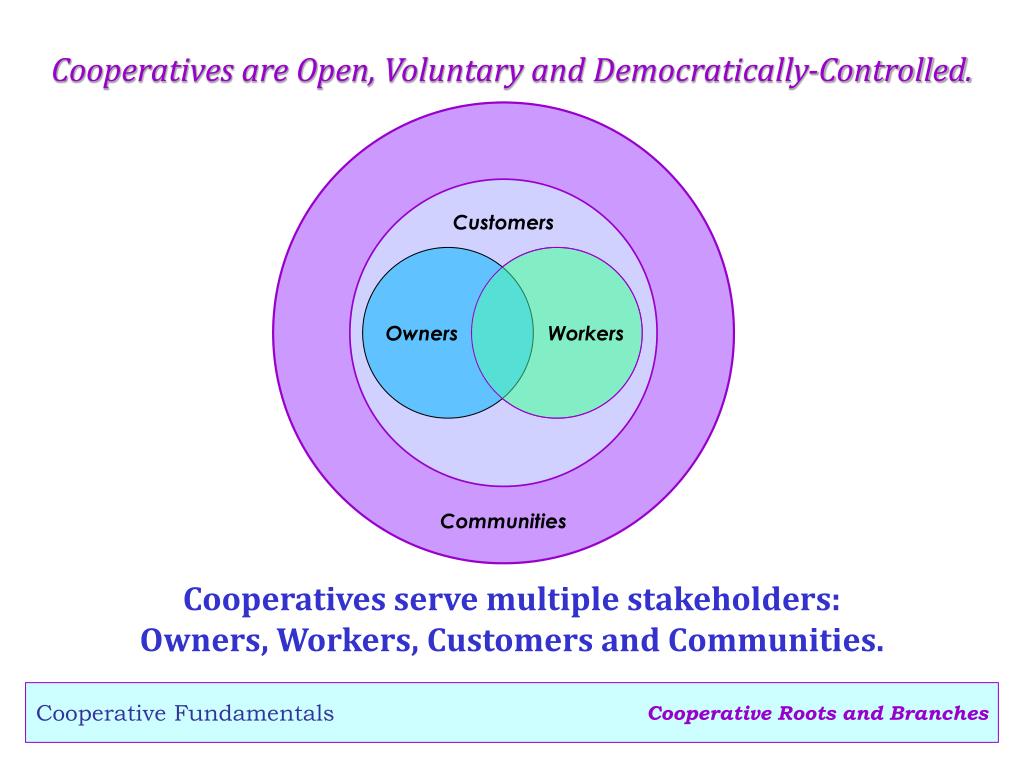 Cooperatives are Open, Voluntary and Democratically-Controlled.

Customers

Owners

Workers

Communities

Cooperatives serve multiple stakeholders:
Owners, Workers, Customers and Communities.

Cooperative Fundamentals

Cooperative Roots and Branches